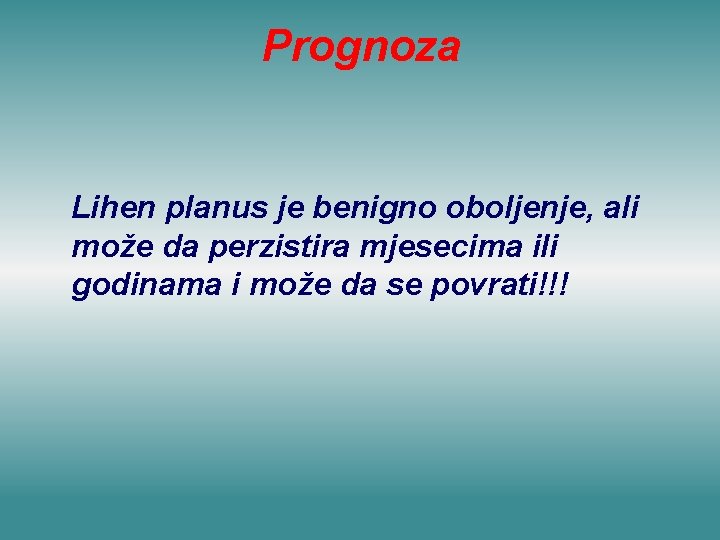 Prognoza

Lihen planus je benigno oboljenje, ali može da perzistira mjesecima ili godinama i može da se povrati!!!